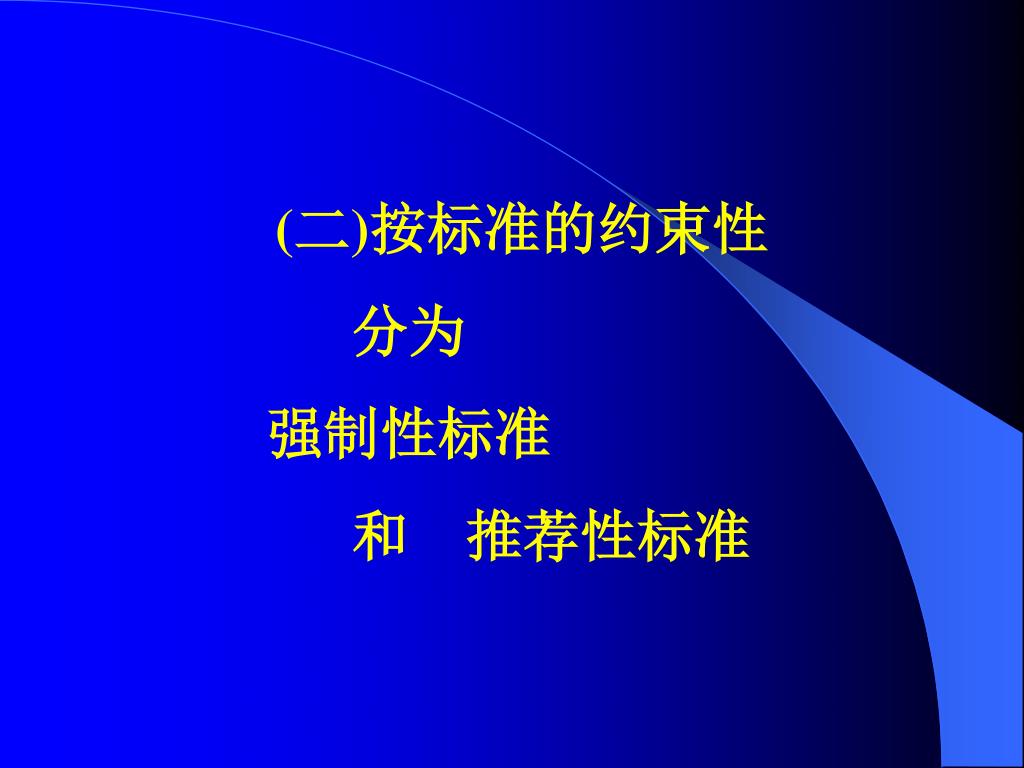 (二)按标准的约束性

分为

强制性标准

和　推荐性标准